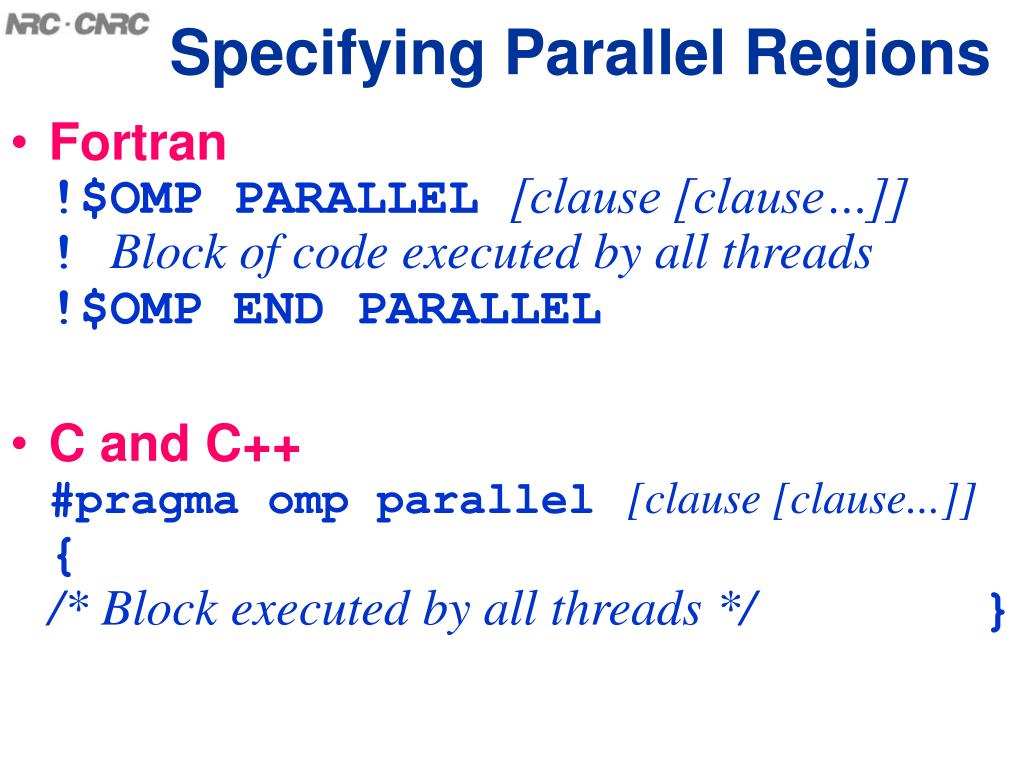 NRC · CNRC

Specifying Parallel Regions

• Fortran
!$OMP PARALLEL [clause [clause…]]
! Block of code executed by all threads
!$OMP END PARALLEL

• C and C++
#pragma omp parallel [clause [clause...]]
{
/* Block executed by all threads */ }